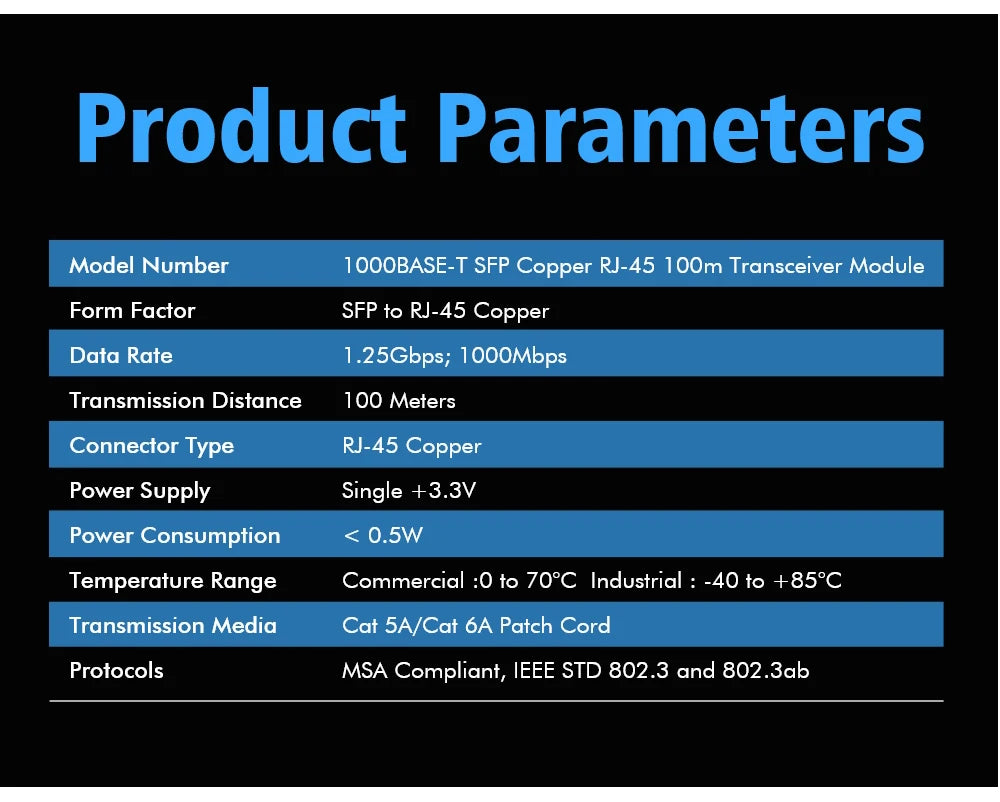 Product Parameters

| Model Number | 1000BASE-T SFP Copper RJ-45 100m Transceiver Module |
|---|---|
| Form Factor | SFP to RJ-45 Copper |
| Data Rate | 1.25Gbps; 1000Mbps |
| Transmission Distance | 100 Meters |
| Connector Type | RJ-45 Copper |
| Power Supply | Single +3.3V |
| Power Consumption | < 0.5W |
| Temperature Range | Commercial :0 to 70°C  Industrial : -40 to +85°C |
| Transmission Media | Cat 5A/Cat 6A Patch Cord |
| Protocols | MSA Compliant, IEEE STD 802.3 and 802.3ab |